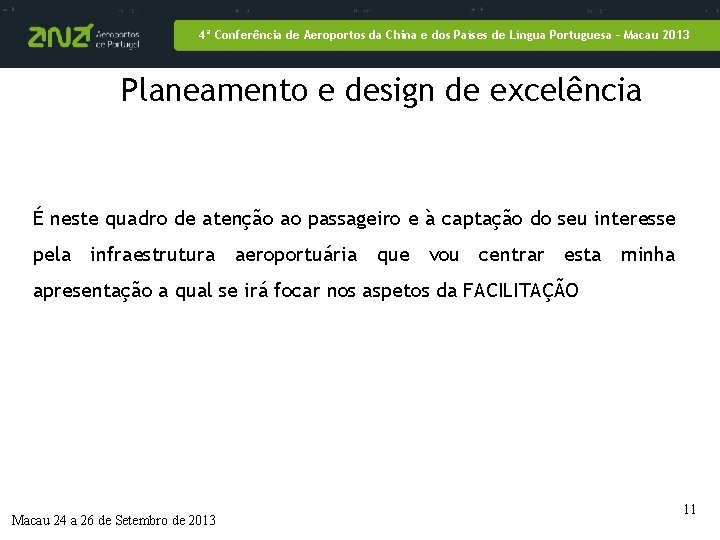 ana Aeroportos de Portugal

4ª Conferência de Aeroportos da China e dos Países de Língua Portuguesa - Macau 2013

Planeamento e design de excelência

É neste quadro de atenção ao passageiro e à captação do seu interesse pela infraestrutura aeroportuária que vou centrar esta minha apresentação a qual se irá focar nos aspetos da FACILITAÇÃO

Macau 24 a 26 de Setembro de 2013

11